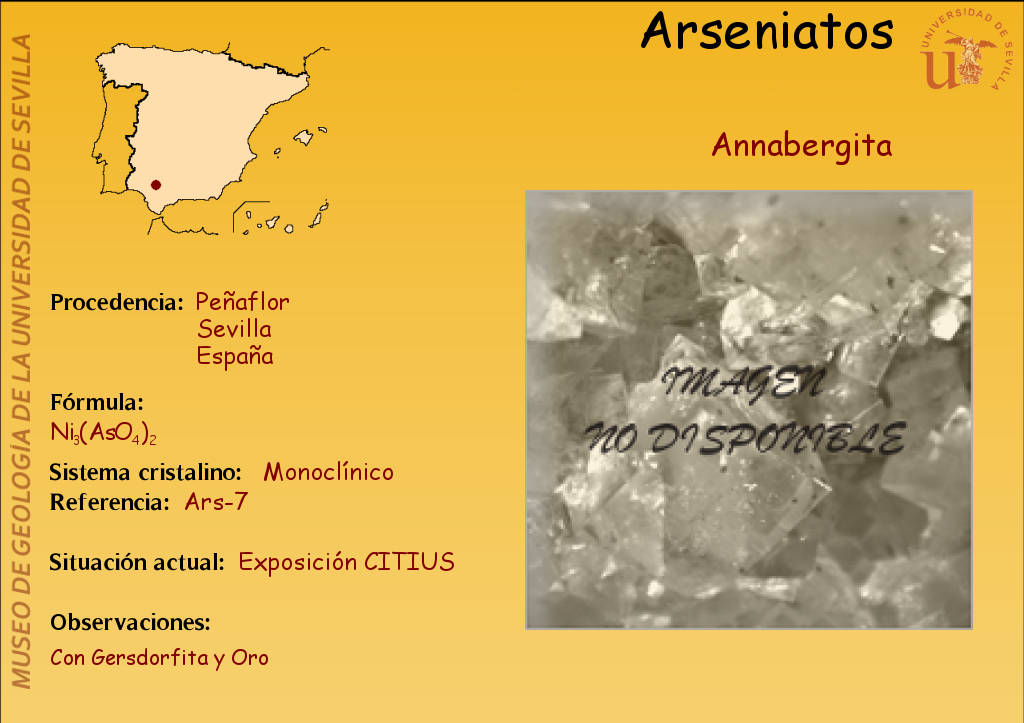 MUSEO DE GEOLOGÍA DE LA UNIVERSIDAD DE SEVILLA

Arseniatos

UNIVERSIDAD DE SEVILLA

Annabergita

Procedencia: Peñaflor
Sevilla
España

Fórmula:
$Ni_3(AsO_4)_2$

Sistema cristalino: Monoclínico
Referencia: Ars-7

Situación actual: Exposición CITIUS

Observaciones:
Con Gersdorfita y Oro

IMAGEN
NO DISPONIBLE